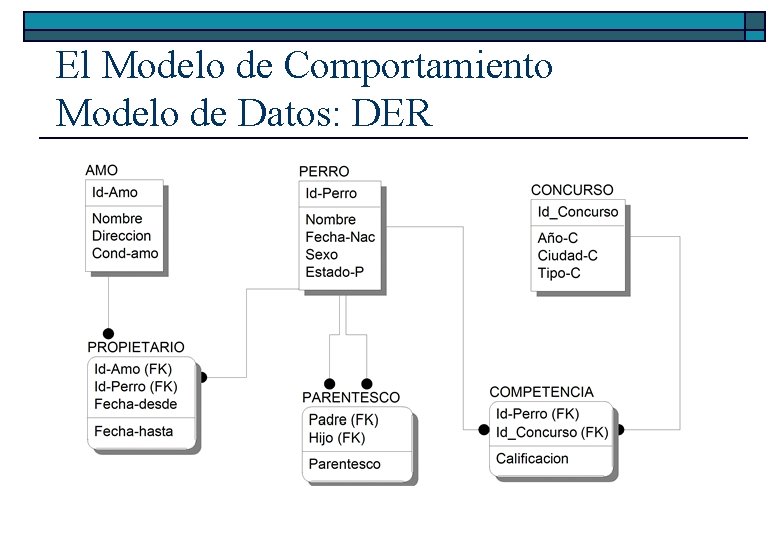 El Modelo de Comportamiento
Modelo de Datos: DER

AMO
Id-Amo
Nombre
Direccion
Cond-amo

PERRO
Id-Perro
Nombre
Fecha-Nac
Sexo
Estado-P

CONCURSO
Id_Concurso
Año-C
Ciudad-C
Tipo-C

PROPIETARIO
Id-Amo (FK)
Id-Perro (FK)
Fecha-desde
Fecha-hasta

PARENTESCO
Padre (FK)
Hijo (FK)
Parentesco

COMPETENCIA
Id-Perro (FK)
Id_Concurso (FK)
Calificacion